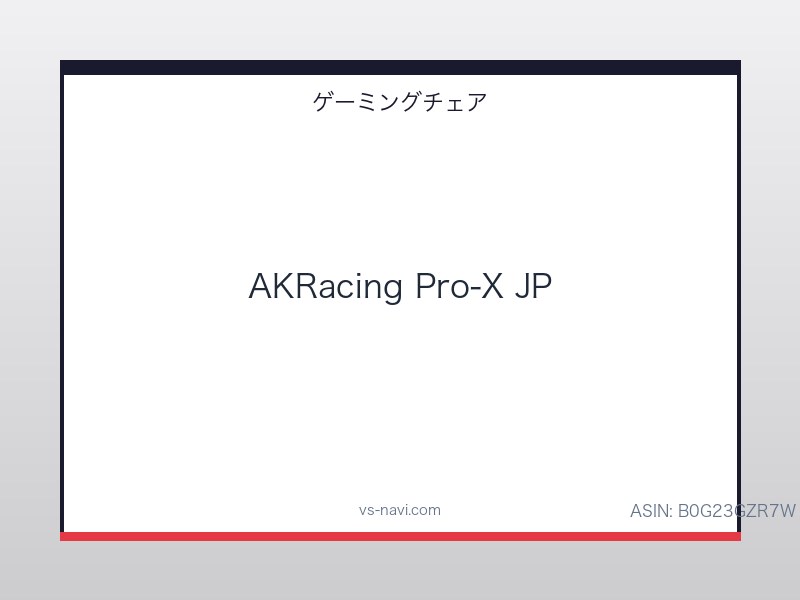 ゲーミングチェア

AKRacing Pro-X JP

vs-navi.com

ASIN: B0G23GZR7W